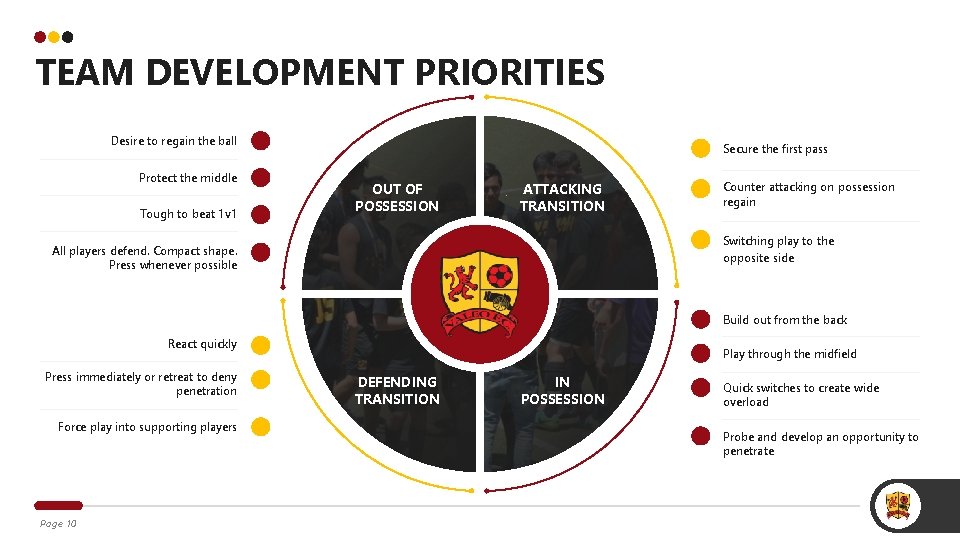 TEAM DEVELOPMENT PRIORITIES

Desire to regain the ball

Protect the middle

Tough to beat 1v1

All players defend. Compact shape. Press whenever possible

React quickly

Press immediately or retreat to deny penetration

Force play into supporting players

OUT OF POSSESSION

ATTACKING TRANSITION

DEFENDING TRANSITION

IN POSSESSION

Secure the first pass

Counter attacking on possession regain

Switching play to the opposite side

Build out from the back

Play through the midfield

Quick switches to create wide overload

Probe and develop an opportunity to penetrate

Page 10